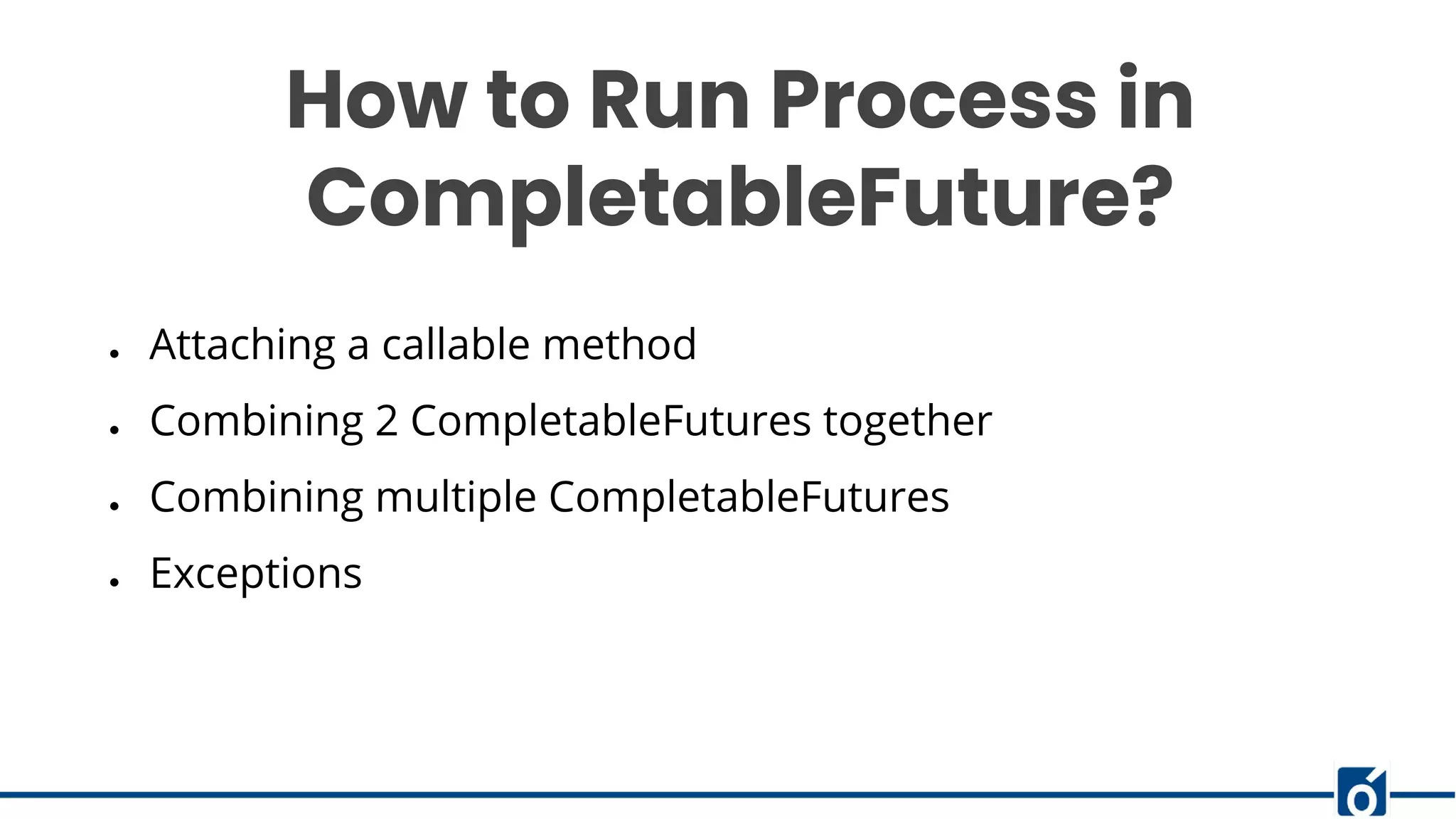 How to Run Process in CompletableFuture?

- Attaching a callable method
- Combining 2 CompletableFutures together
- Combining multiple CompletableFutures
- Exceptions